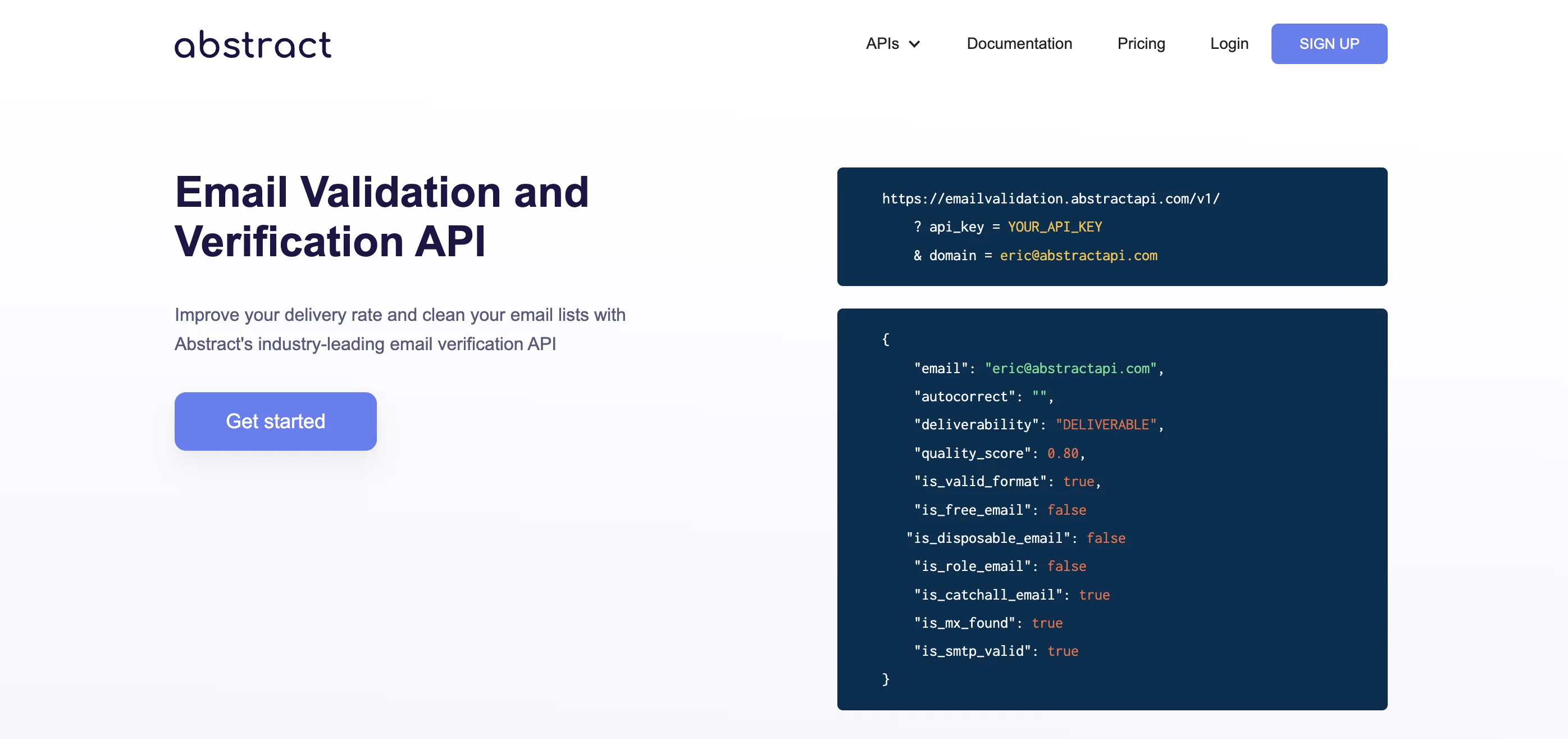 abstract

APIs Documentation Pricing Login SIGN UP

Email Validation and Verification API

Improve your delivery rate and clean your email lists with Abstract's industry-leading email verification API

Get started

https://emailvalidation.abstractapi.com/v1/
? api_key = YOUR_API_KEY
& domain = eric@abstractapi.com

{
"email": "eric@abstractapi.com",
"autocorrect": "",
"deliverability": "DELIVERABLE",
"quality_score": 0.80,
"is_valid_format": true,
"is_free_email": false
"is_disposable_email": false
"is_role_email": false
"is_catchall_email": true
"is_mx_found": true
"is_smtp_valid": true
}